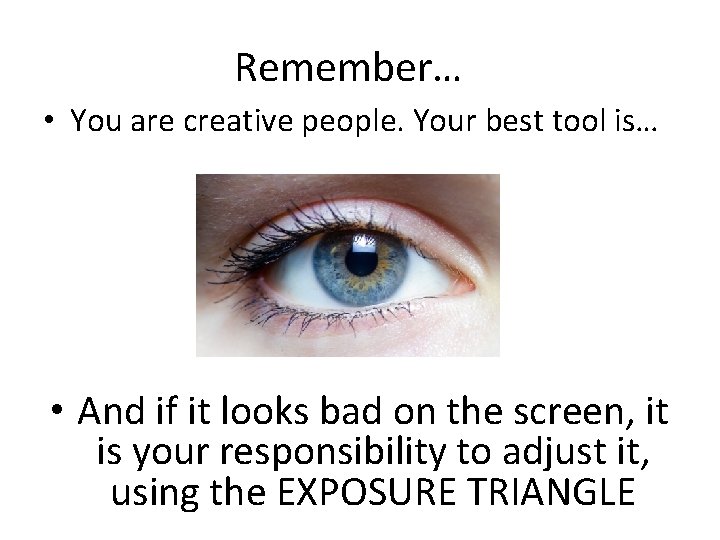 Remember…

• You are creative people. Your best tool is…

• And if it looks bad on the screen, it is your responsibility to adjust it, using the EXPOSURE TRIANGLE